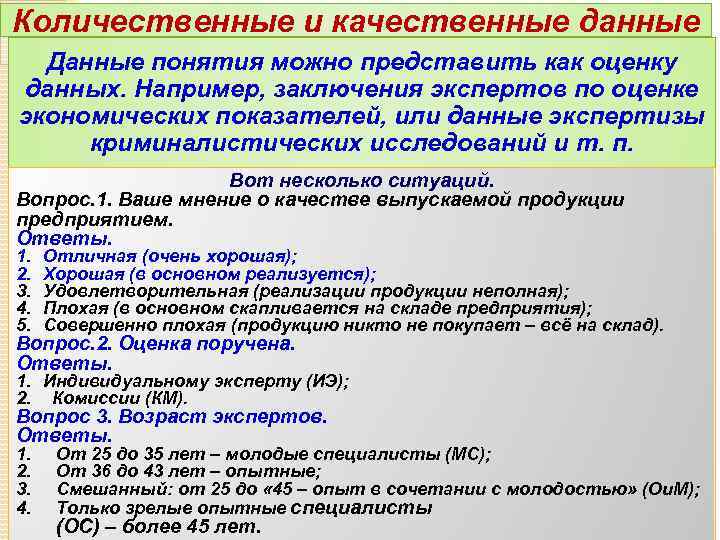 Количественные и качественные данные

Данные понятия можно представить как оценку данных. Например, заключения экспертов по оценке экономических показателей, или данные экспертизы криминалистических исследований и т. п.

Вот несколько ситуаций.
Вопрос.1. Ваше мнение о качестве выпускаемой продукции предприятием.
Ответы.
1. Отличная (очень хорошая);
2. Хорошая (в основном реализуется);
3. Удовлетворительная (реализации продукции неполная);
4. Плохая (в основном скапливается на складе предприятия);
5. Совершенно плохая (продукцию никто не покупает – всё на склад).
Вопрос.2. Оценка поручена.
Ответы.
1. Индивидуальному эксперту (ИЭ);
2. Комиссии (КМ).
Вопрос 3. Возраст экспертов.
Ответы.
1. От 25 до 35 лет – молодые специалисты (МС);
2. От 36 до 43 лет – опытные;
3. Смешанный: от 25 до «45 – опыт в сочетании с молодостью» (ОиМ);
4. Только зрелые опытные специалисты (ОС) – более 45 лет.